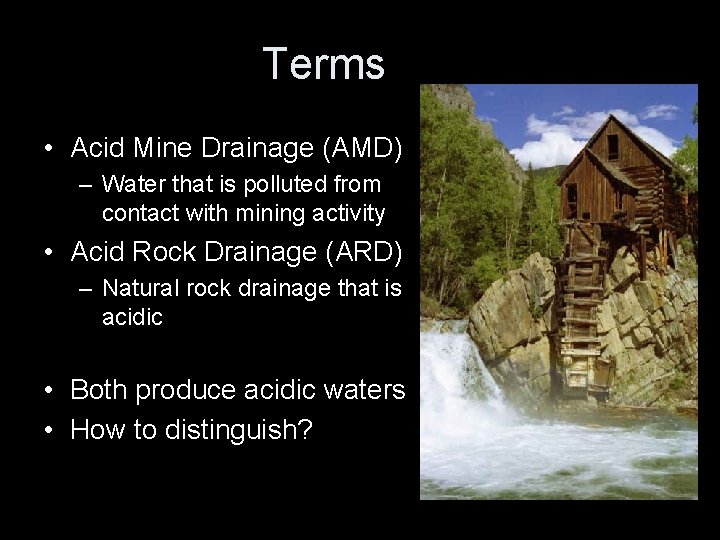 Terms

• Acid Mine Drainage (AMD)
  – Water that is polluted from contact with mining activity
• Acid Rock Drainage (ARD)
  – Natural rock drainage that is acidic

• Both produce acidic waters
• How to distinguish?